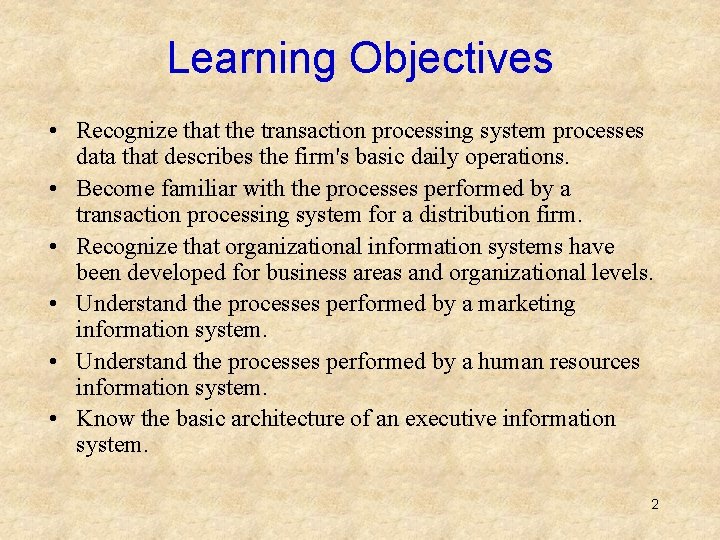 Learning Objectives

• Recognize that the transaction processing system processes data that describes the firm's basic daily operations.

• Become familiar with the processes performed by a transaction processing system for a distribution firm.

• Recognize that organizational information systems have been developed for business areas and organizational levels.

• Understand the processes performed by a marketing information system.

• Understand the processes performed by a human resources information system.

• Know the basic architecture of an executive information system.

2